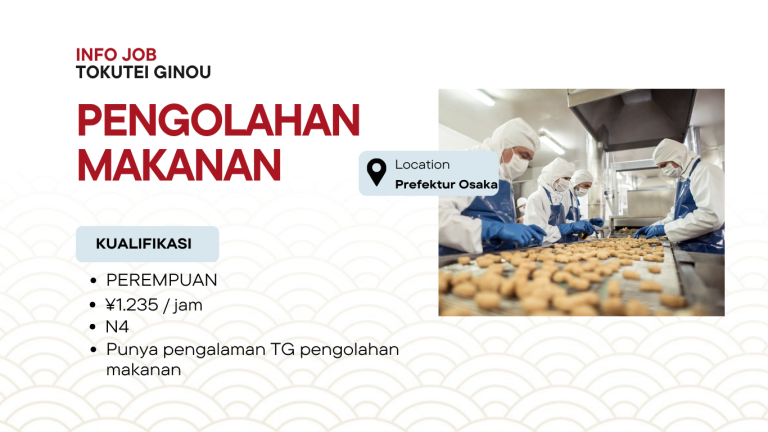 INFO JOB
TOKUTEI GINOU

PENGOLAHAN MAKANAN

Location
Prefektur Osaka

KUALIFIKASI

- PEREMPUAN
- ¥1.235 / jam
- N4
- Punya pengalaman TG pengolahan makanan